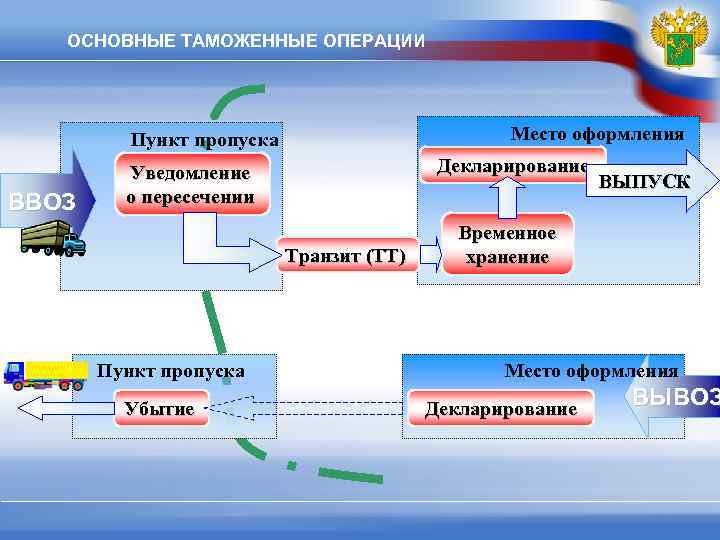 ОСНОВНЫЕ ТАМОЖЕННЫЕ ОПЕРАЦИИ

ВВОЗ

Пункт пропуска

Уведомление о пересечении

Транзит (ТТ)

Место оформления

Декларирование

ВЫПУСК

Временное хранение

Пункт пропуска

Убытие

Место оформления

Декларирование

ВЫВОЗ